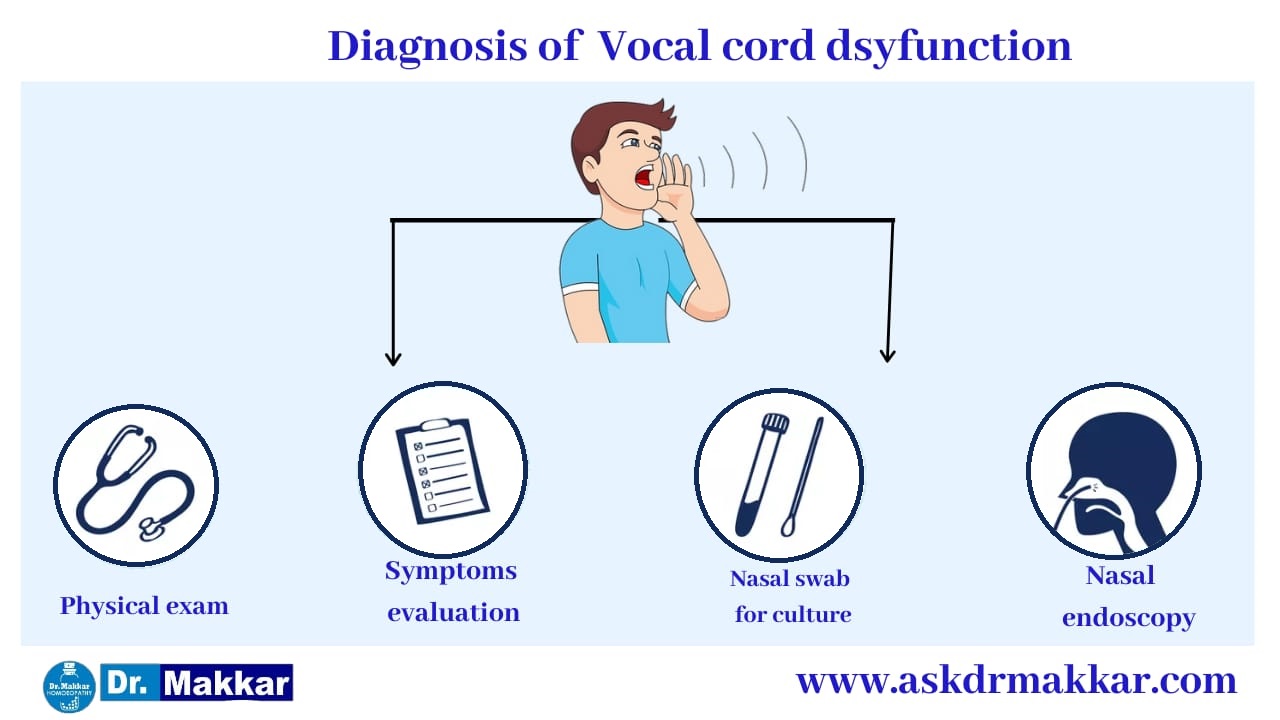 Diagnosis of Vocal cord dsyfunction

Physical exam

Symptoms evaluation

Nasal swab for culture

Nasal endoscopy

Dr. Makkar HOMOEOPATHY

Dr. Makkar

www.askdrmakkar.com